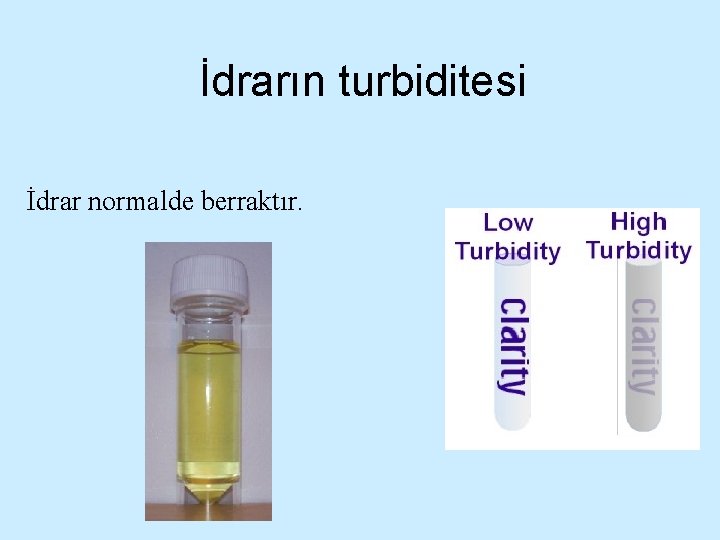 İdrarın turbiditesi

İdrar normalde berraktır.

Low Turbidity

clarity

High Turbidity

clarity